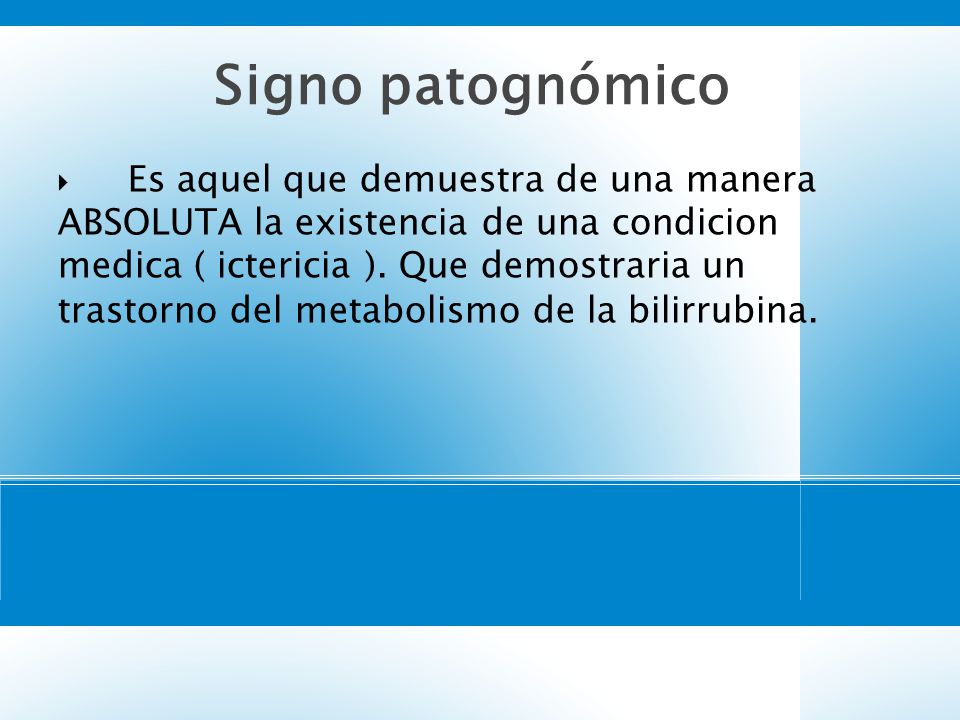 Signo patognómico

Es aquel que demuestra de una manera ABSOLUTA la existencia de una condicion medica ( ictericia ). Que demostraria un trastorno del metabolismo de la bilirrubina.